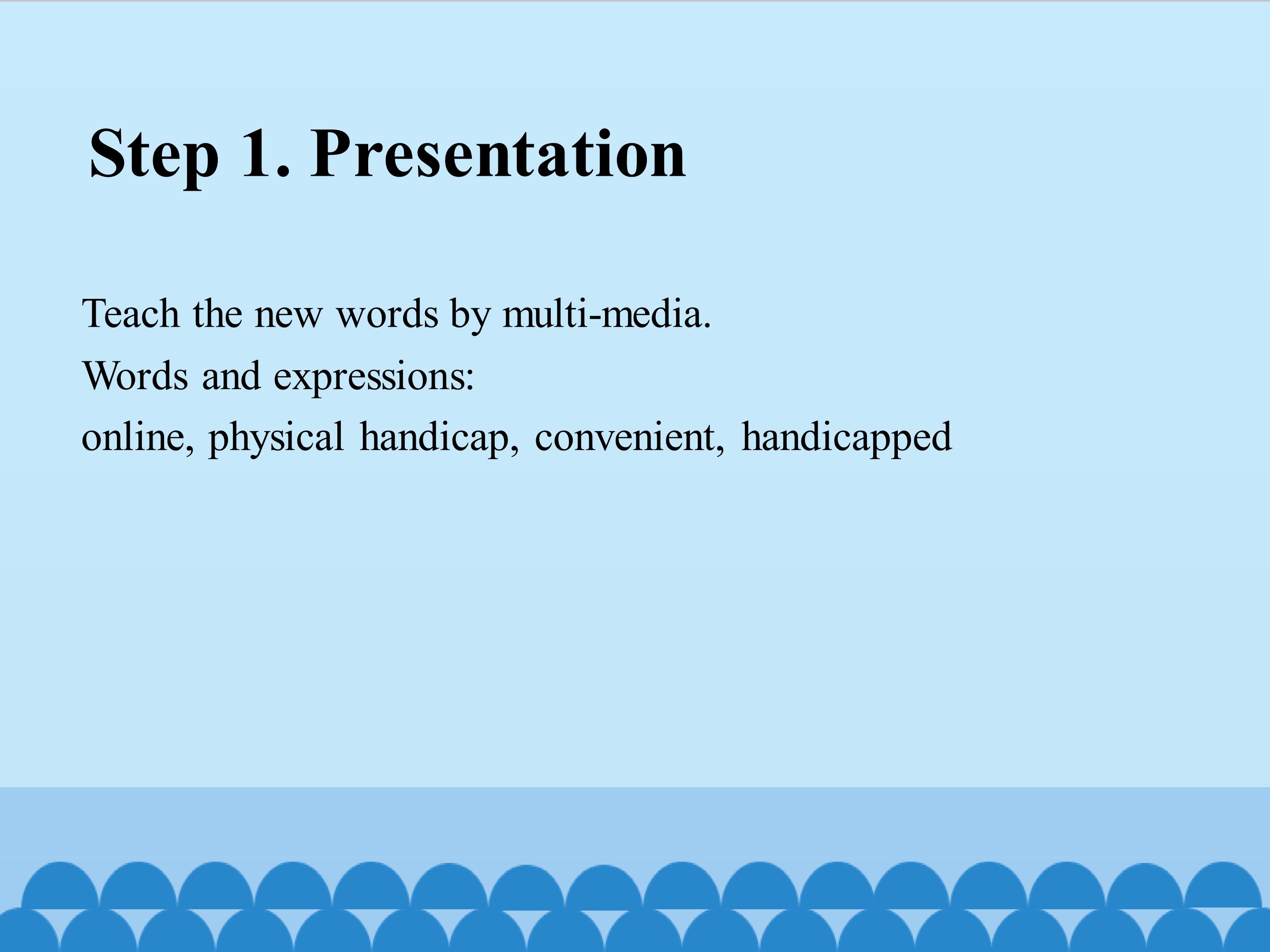 Step 1. Presentation

Teach the new words by multi-media.
Words and expressions:
online, physical handicap, convenient, handicapped